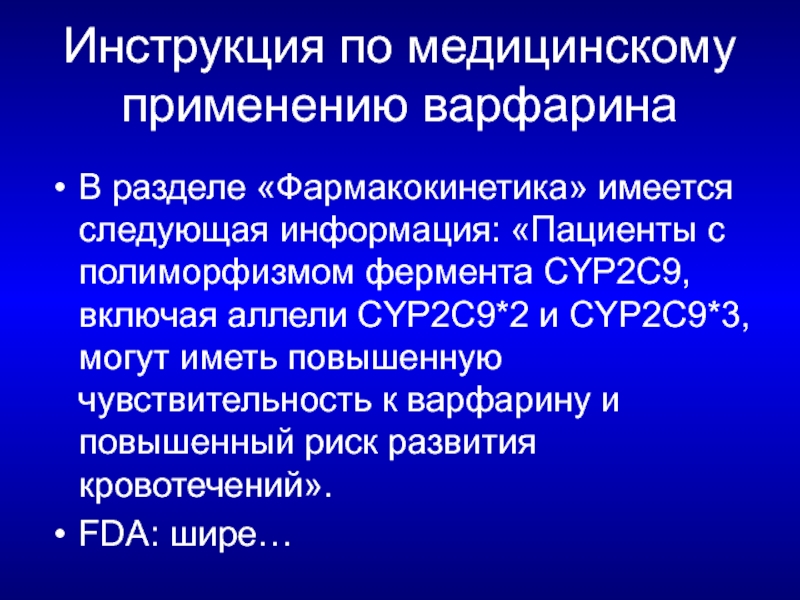 Инструкция по медицинскому применению варфарина

• В разделе «Фармакокинетика» имеется следующая информация: «Пациенты с полиморфизмом фермента CYP2C9, включая аллели CYP2C9*2 и CYP2C9*3, могут иметь повышенную чувствительность к варфарину и повышенный риск развития кровотечений».

• FDA: шире…